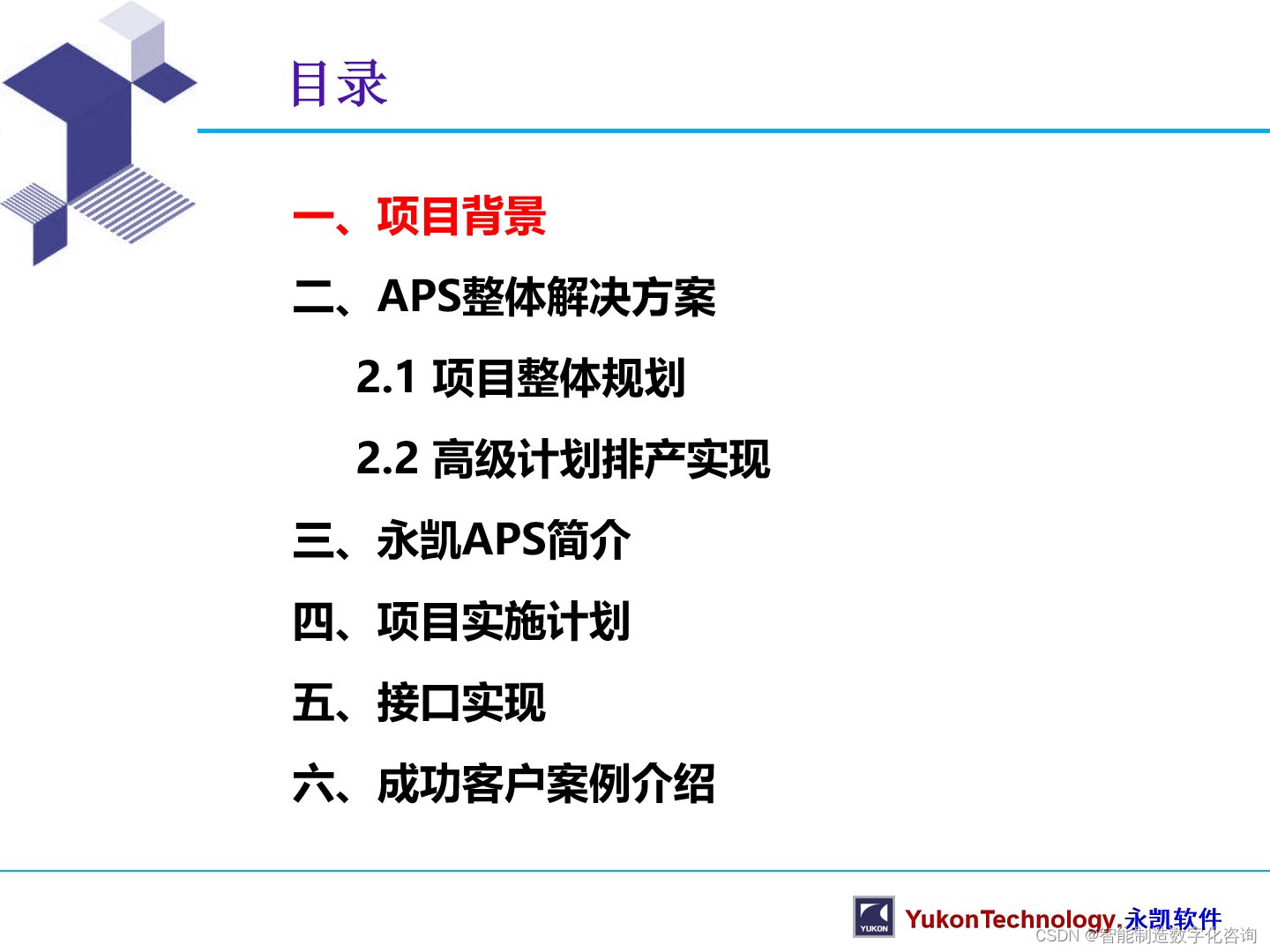 目录

一、项目背景

二、APS整体解决方案

2.1 项目整体规划

2.2 高级计划排产实现

三、永凯APS简介

四、项目实施计划

五、接口实现

六、成功客户案例介绍

YUKON YukonTechnology.永凯软件

CSDN @智能制造数字化咨询